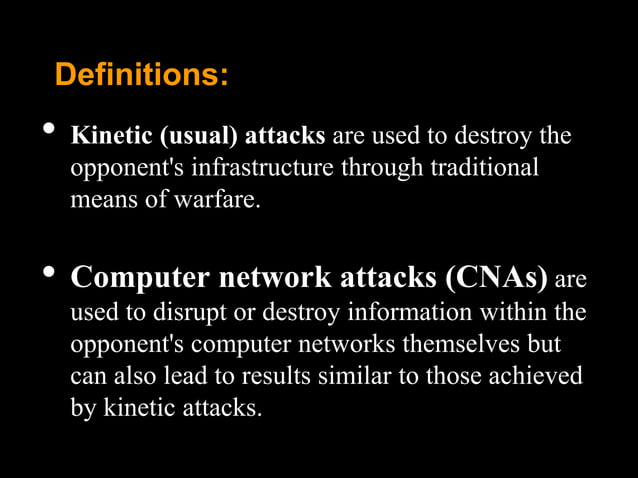 Definitions:

• Kinetic (usual) attacks are used to destroy the opponent's infrastructure through traditional means of warfare.

• Computer network attacks (CNAs) are used to disrupt or destroy information within the opponent's computer networks themselves but can also lead to results similar to those achieved by kinetic attacks.